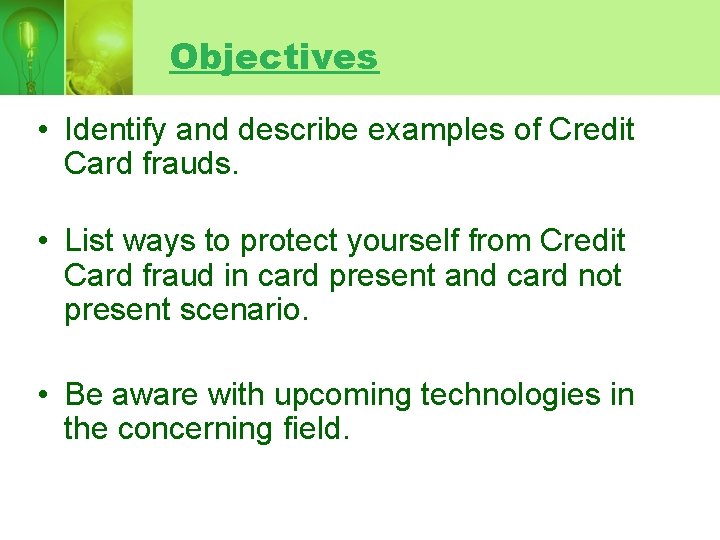 Objectives

• Identify and describe examples of Credit Card frauds.

• List ways to protect yourself from Credit Card fraud in card present and card not present scenario.

• Be aware with upcoming technologies in the concerning field.